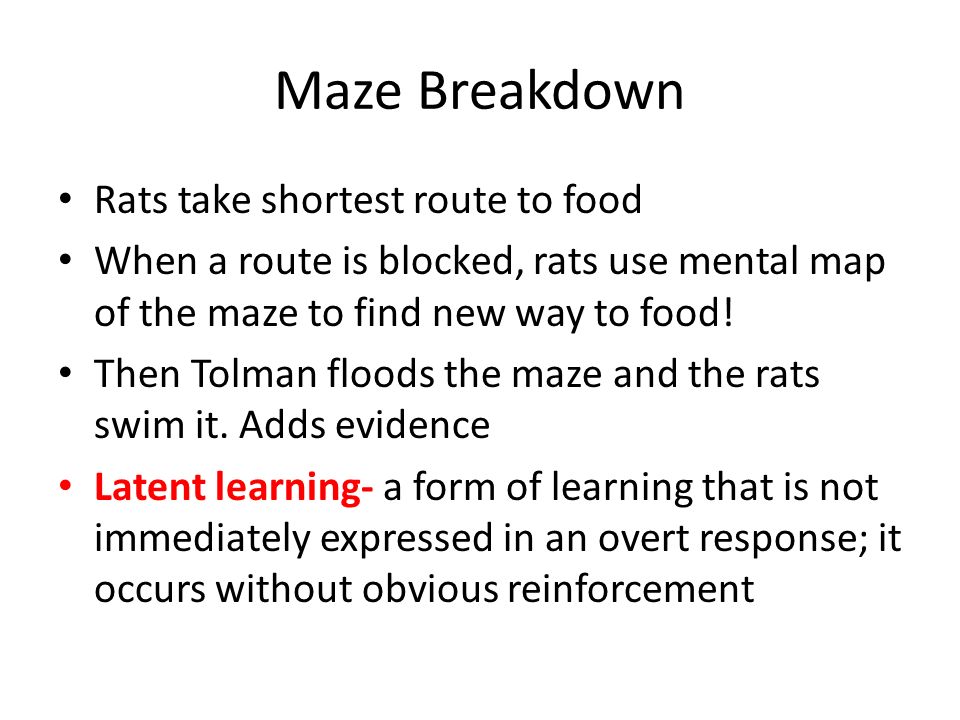 Maze Breakdown

• Rats take shortest route to food
• When a route is blocked, rats use mental map of the maze to find new way to food!
• Then Tolman floods the maze and the rats swim it. Adds evidence
• Latent learning- a form of learning that is not immediately expressed in an overt response; it occurs without obvious reinforcement